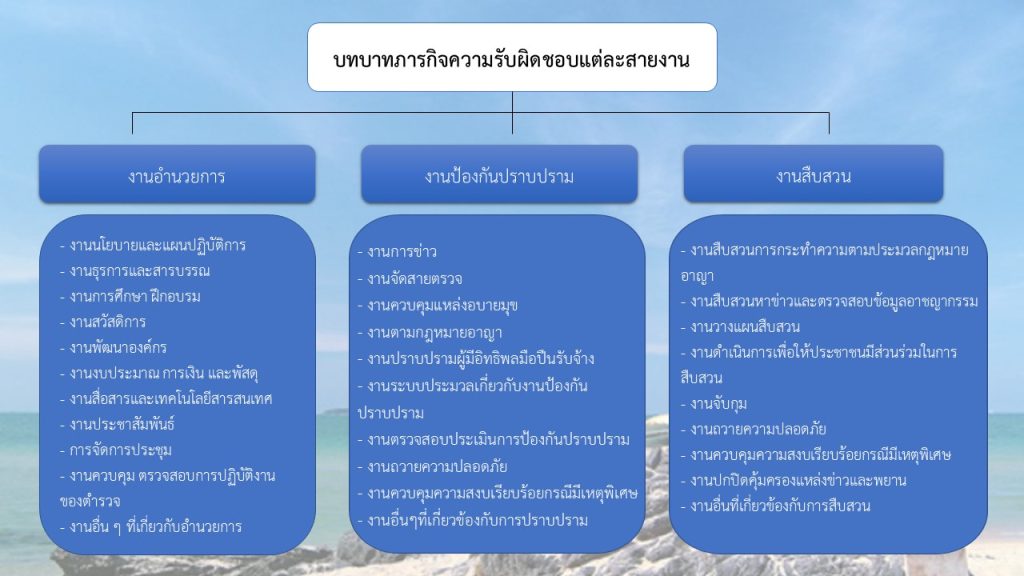 บทบาทภารกิจความรับผิดชอบแต่ละสายงาน

งานอำนวยการ

- งานนโยบายและแผนปฏิบัติการ
- งานธุรการและสารบรรณ
- งานการศึกษา ฝึกอบรม
- งานสวัสดิการ
- งานพัฒนาองค์กร
- งานงบประมาณ การเงิน และพัสดุ
- งานสื่อสารและเทคโนโลยีสารสนเทศ
- งานประชาสัมพันธ์
- การจัดการประชุม
- งานควบคุม ตรวจสอบการปฏิบัติงานของตำรวจ
- งานอื่น ๆ ที่เกี่ยวกับอำนวยการ

งานป้องกันปราบปราม

- งานการข่าว
- งานจัดสายตรวจ
- งานควบคุมแหล่งอบายมุข
- งานตามกฎหมายอาญา
- งานปราบปรามผู้มีอิทธิพลมือปืนรับจ้าง
- งานระบบประมวลเกี่ยวกับงานป้องกันปราบปราม
- งานตรวจสอบประเมินการป้องกันปราบปราม
- งานถวายความปลอดภัย
- งานควบคุมความสงบเรียบร้อยกรณีมีเหตุพิเศษ
- งานอื่นๆที่เกี่ยวข้องกับการปราบปราม

งานสืบสวน

- งานสืบสวนการกระทำความตามประมวลกฎหมายอาญา
- งานสืบสวนหาข่าวและตรวจสอบข้อมูลอาชญากรรม
- งานวางแผนสืบสวน
- งานดำเนินการเพื่อให้ประชาชนมีส่วนร่วมในการสืบสวน
- งานจับกุม
- งานถวายความปลอดภัย
- งานควบคุมความสงบเรียบร้อยกรณีมีเหตุพิเศษ
- งานปกปิดคุ้มครองแหล่งข่าวและพยาน
- งานอื่นที่เกี่ยวข้องกับการสืบสวน